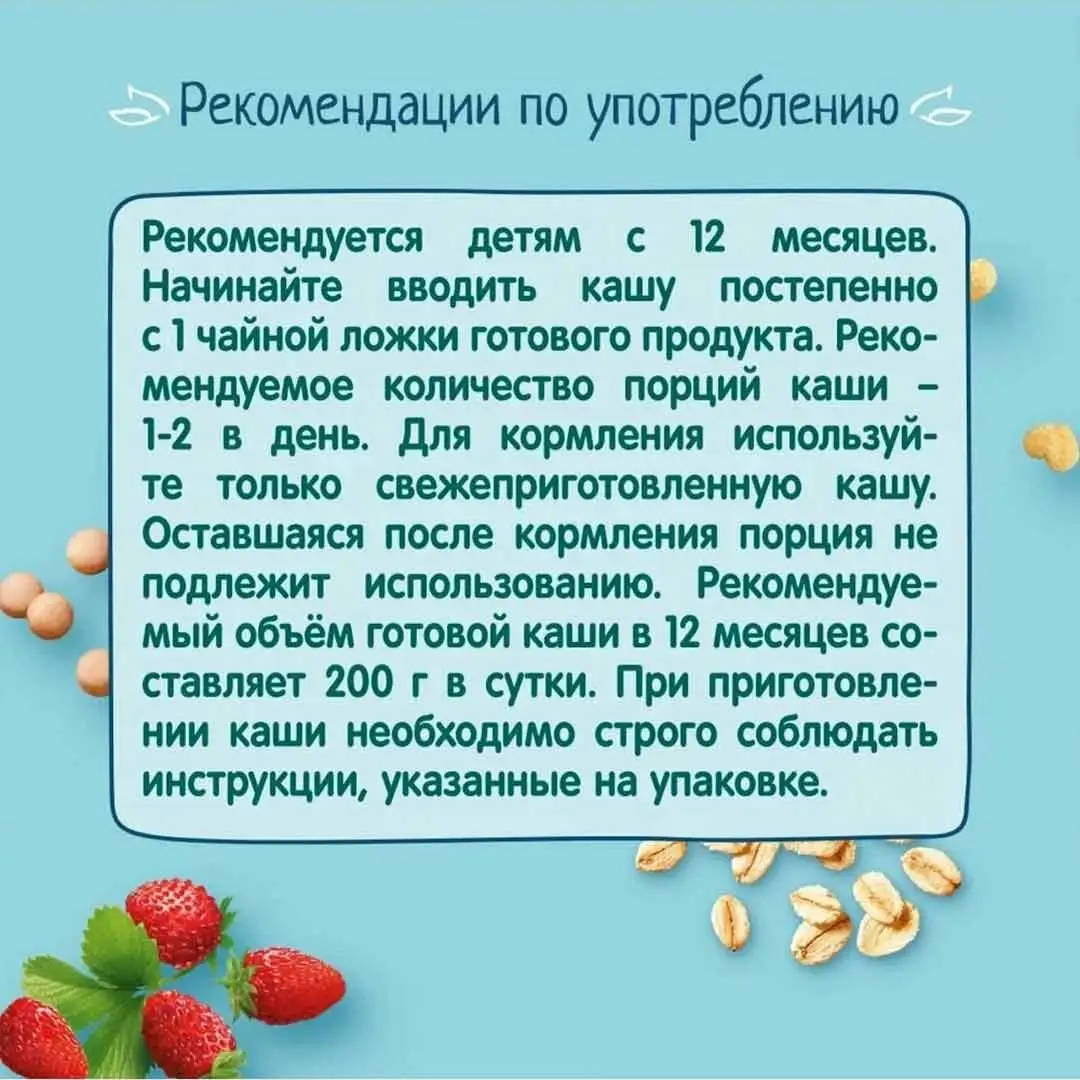 Рекомендации по употреблению

Рекомендуется детям с 12 месяцев. Начинайте вводить кашу постепенно с 1 чайной ложки готового продукта. Рекомендуемое количество порций каши – 1-2 в день. Для кормления используйте только свежеприготовленную кашу. Оставшаяся после кормления порция не подлежит использованию. Рекомендуемый объём готовой каши в 12 месяцев составляет 200 г в сутки. При приготовлении каши необходимо строго соблюдать инструкции, указанные на упаковке.